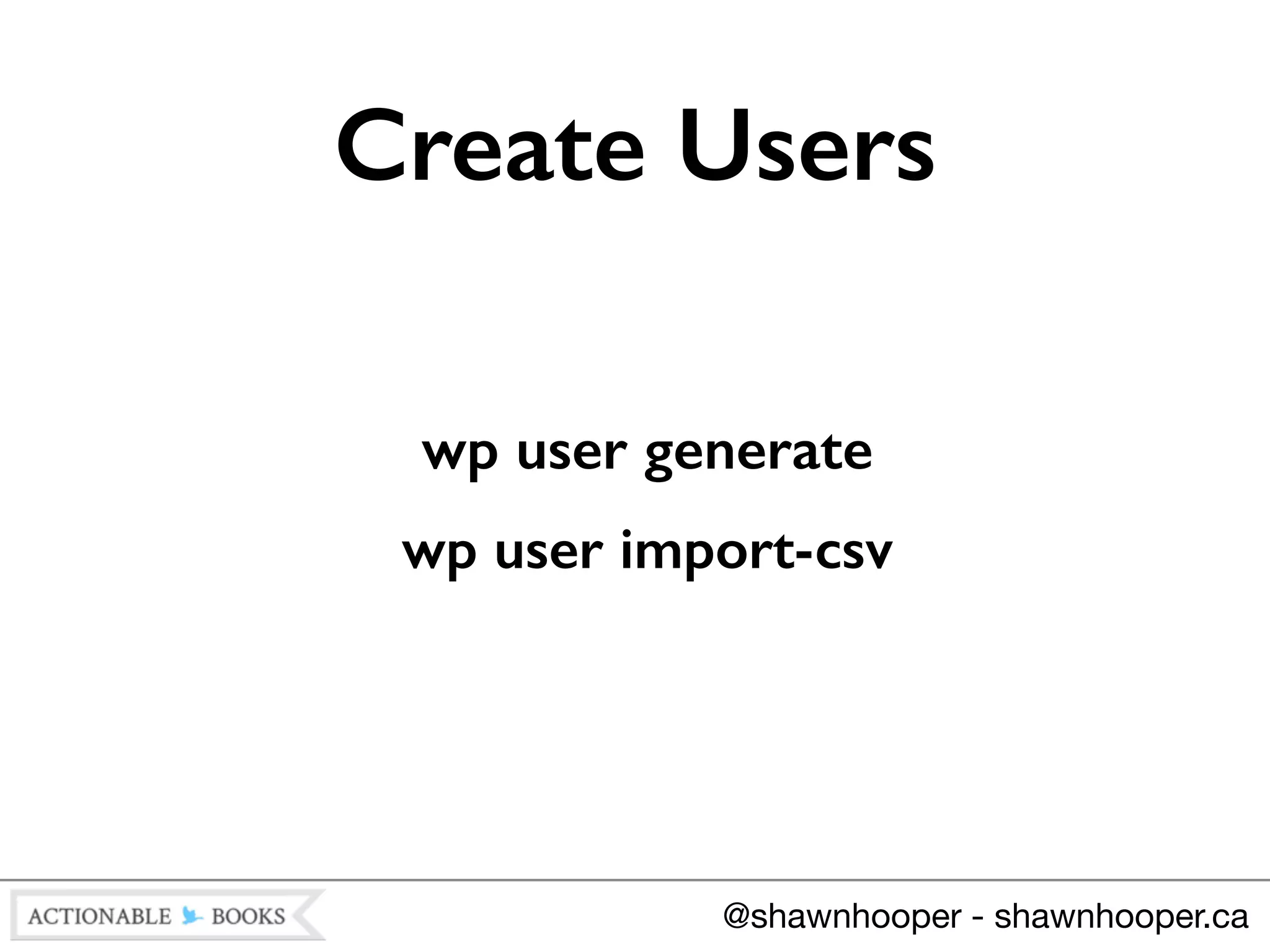 Create Users

wp user generate

wp user import-csv

ACTIONABLE BOOKS

@shawnhooper - shawnhooper.ca